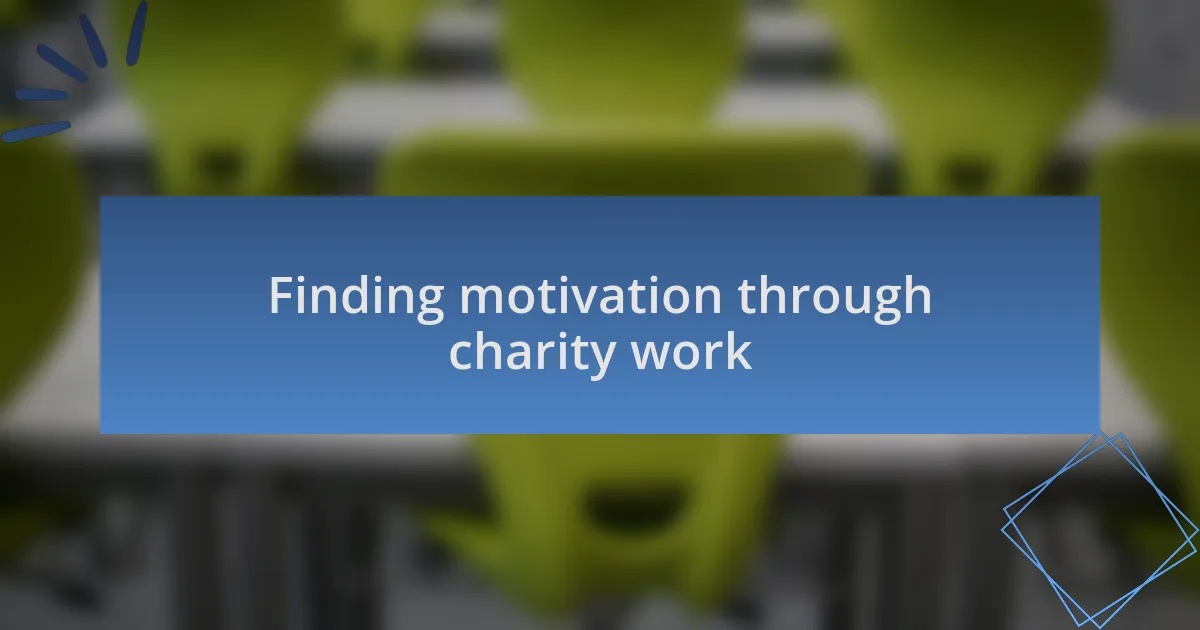 Finding motivation through charity work